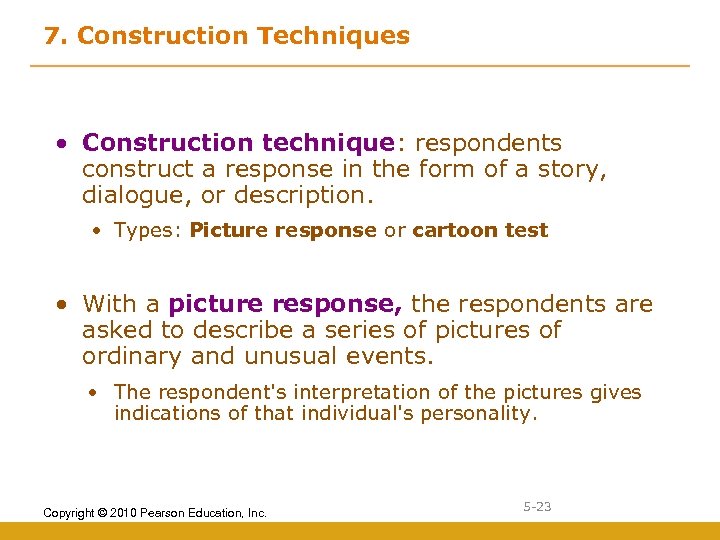 7. Construction Techniques

• Construction technique: respondents construct a response in the form of a story, dialogue, or description.

• Types: Picture response or cartoon test

• With a picture response, the respondents are asked to describe a series of pictures of ordinary and unusual events.

• The respondent's interpretation of the pictures gives indications of that individual's personality.

Copyright © 2010 Pearson Education, Inc.

5-23